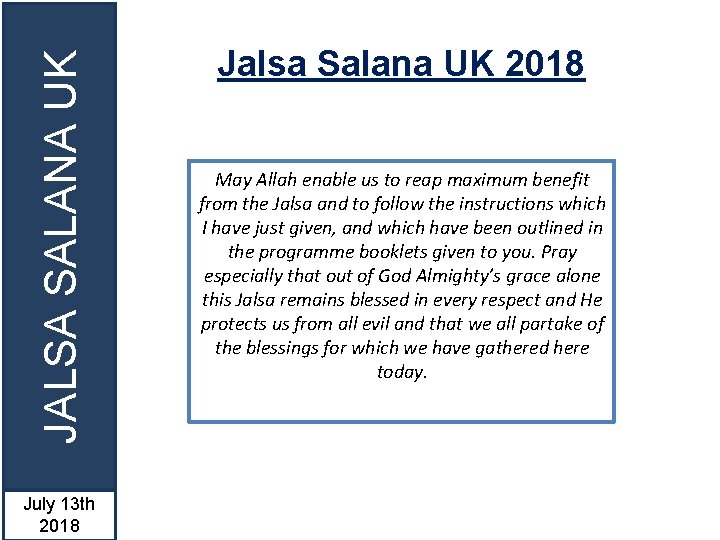 JALSA SALANA UK

July 13th 2018

Jalsa Salana UK 2018

May Allah enable us to reap maximum benefit from the Jalsa and to follow the instructions which I have just given, and which have been outlined in the programme booklets given to you. Pray especially that out of God Almighty's grace alone this Jalsa remains blessed in every respect and He protects us from all evil and that we all partake of the blessings for which we have gathered here today.